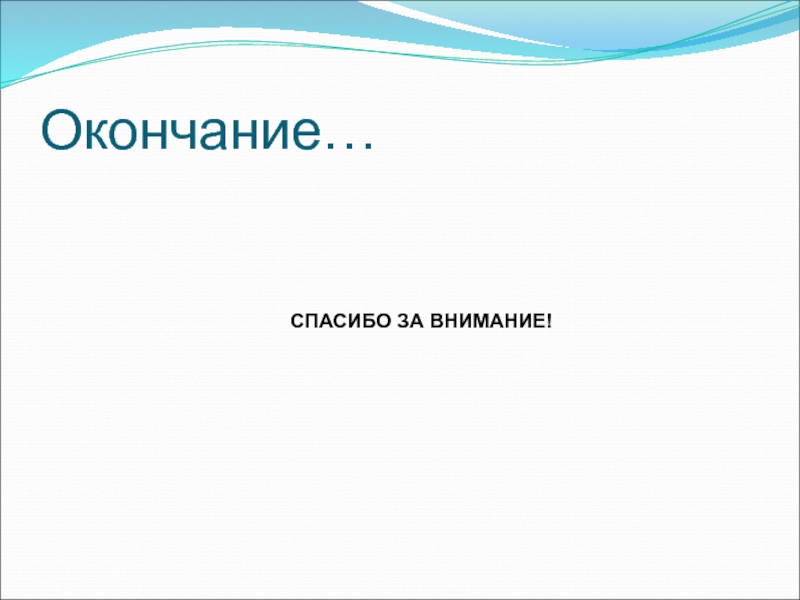 Окончание…

СПАСИБО ЗА ВНИМАНИЕ!